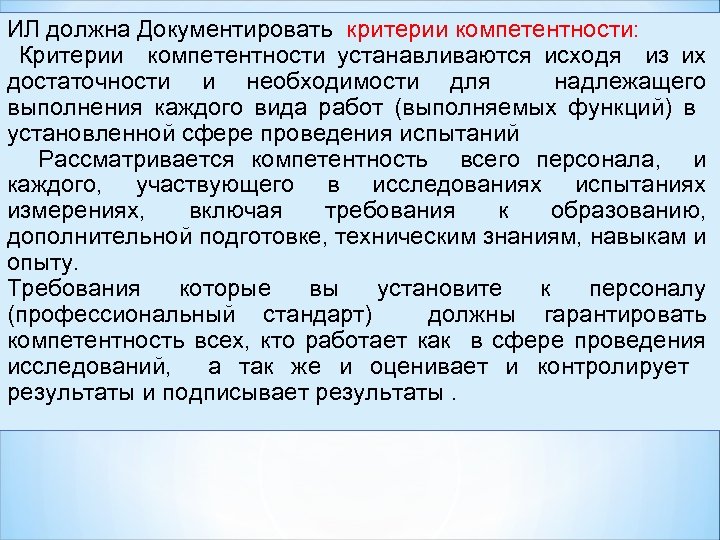 ИЛ должна Документировать критерии компетентности:
Критерии компетентности устанавливаются исходя из их достаточности и необходимости для надлежащего выполнения каждого вида работ (выполняемых функций) в установленной сфере проведения испытаний

Рассматривается компетентность всего персонала, и каждого, участвующего в исследованиях испытаниях измерениях, включая требования к образованию, дополнительной подготовке, техническим знаниям, навыкам и опыту.

Требования которые вы установите к персоналу (профессиональный стандарт) должны гарантировать компетентность всех, кто работает как в сфере проведения исследований, а так же и оценивает и контролирует результаты и подписывает результаты .